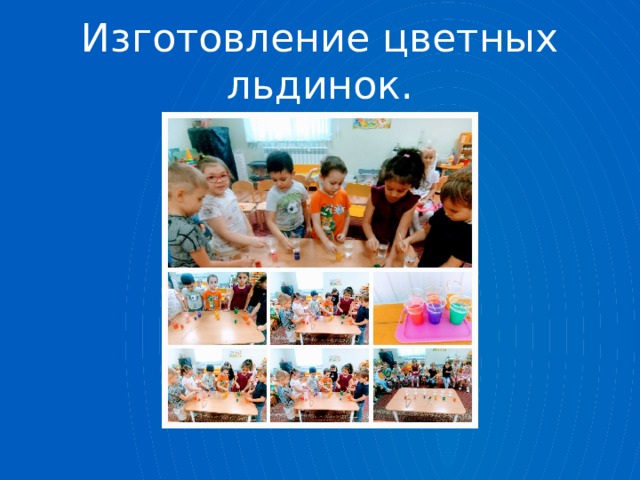 Изготовление цветных льдинок.